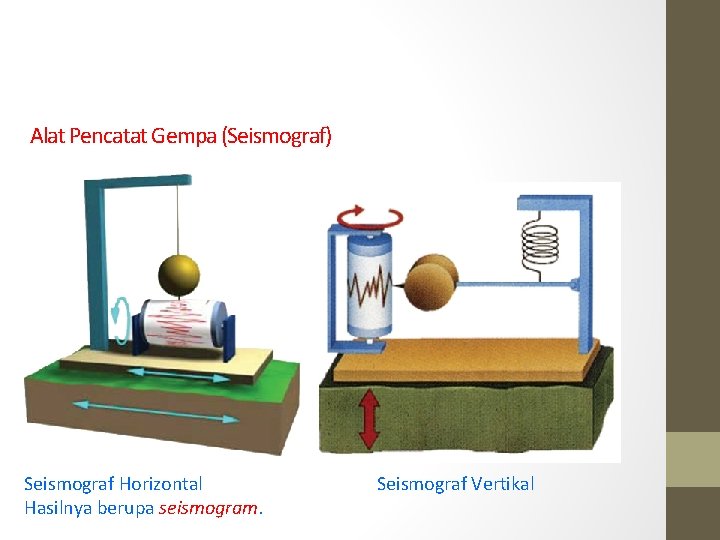 Alat Pencatat Gempa (Seismograf)

Seismograf Horizontal
Hasilnya berupa seismogram.

Seismograf Vertikal